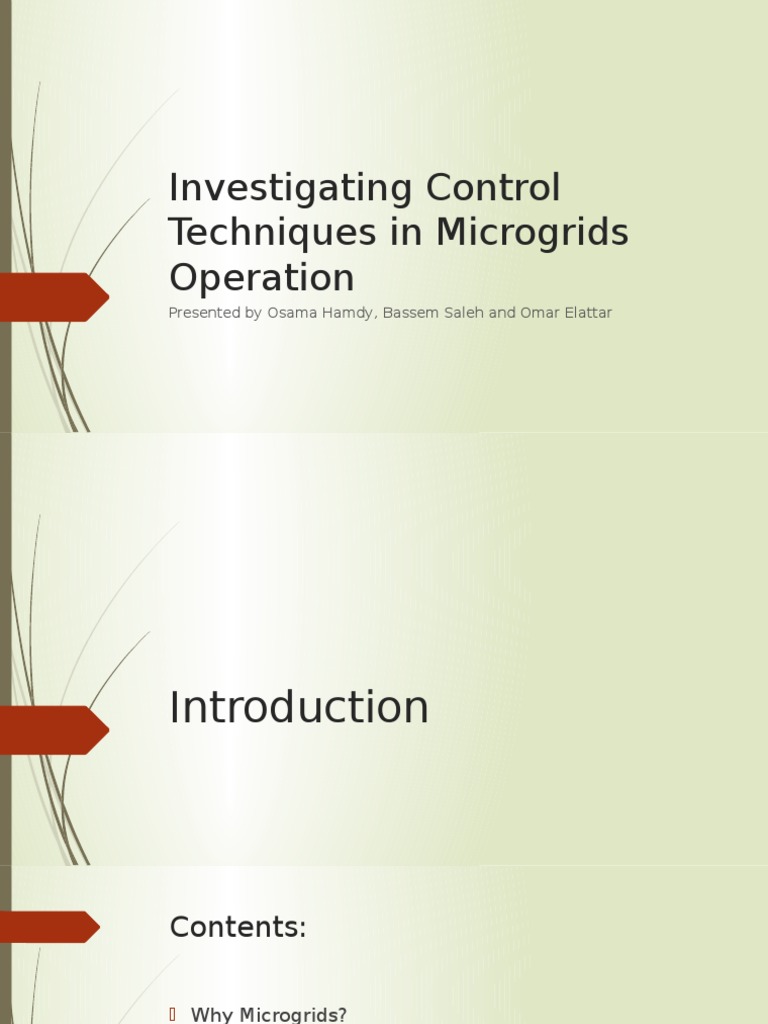 Investigating Control Techniques in Microgrids Operation

Presented by Osama Hamdy, Bassem Saleh and Omar Elattar

Introduction

Contents:

Why Microgrids?